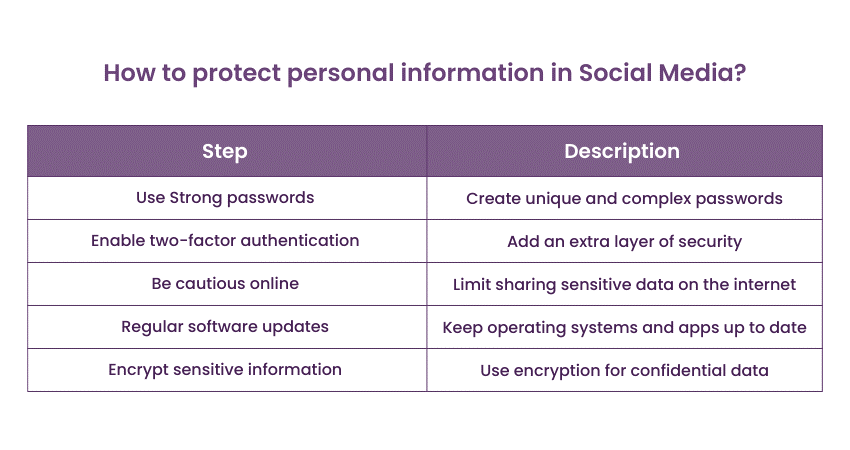 How to protect personal information in Social Media?

| Step | Description |
|---|---|
| Use Strong passwords | Create unique and complex passwords |
| Enable two-factor authentication | Add an extra layer of security |
| Be cautious online | Limit sharing sensitive data on the internet |
| Regular software updates | Keep operating systems and apps up to date |
| Encrypt sensitive information | Use encryption for confidential data |